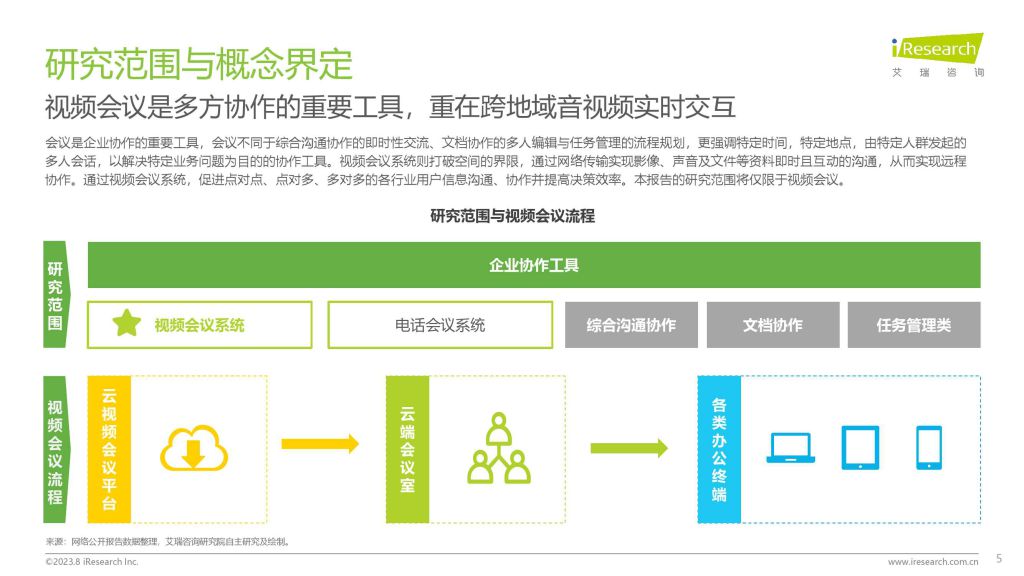 研究范围与概念界定

iResearch
艾瑞咨询

视频会议是多方协作的重要工具，重在跨地域音视频实时交互

会议是企业协作的重要工具，会议不同于综合沟通协作的即时性交流、文档协作的多人编辑与任务管理的流程规划，更强调特定时间，特定地点，由特定人群发起的多人会话，以解决特定业务问题为目的的协作工具。视频会议系统则打破空间的界限，通过网络传输实现影像、声音及文件等资料即时且互动的沟通，从而实现远程协作。通过视频会议系统，促进点对点、点对多、多对多的各行业用户信息沟通、协作并提高决策效率。本报告的研究范围将仅限于视频会议。

研究范围与视频会议流程

研究范围

企业协作工具

视频会议系统

电话会议系统

综合沟通协作

文档协作

任务管理类

视频会议流程

云视频会议平台

云端会议室

各类办公终端

来源：网络公开报告数据整理，艾瑞咨询研究院自主研究及绘制。

©2023.8 iResearch Inc.

www.iresearch.com.cn

5